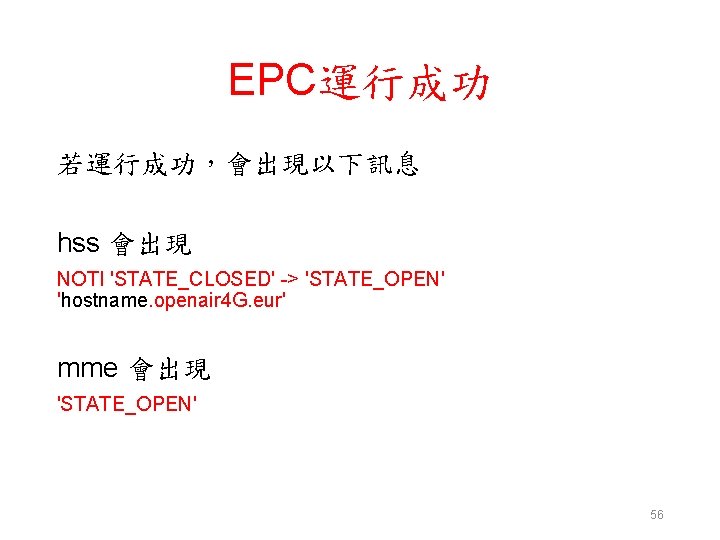 EPC運行成功

若運行成功，會出現以下訊息

hss 會出現

NOTI 'STATE_CLOSED' -> 'STATE_OPEN' 'hostname.openair4G.eur'

mme 會出現

'STATE_OPEN'

56